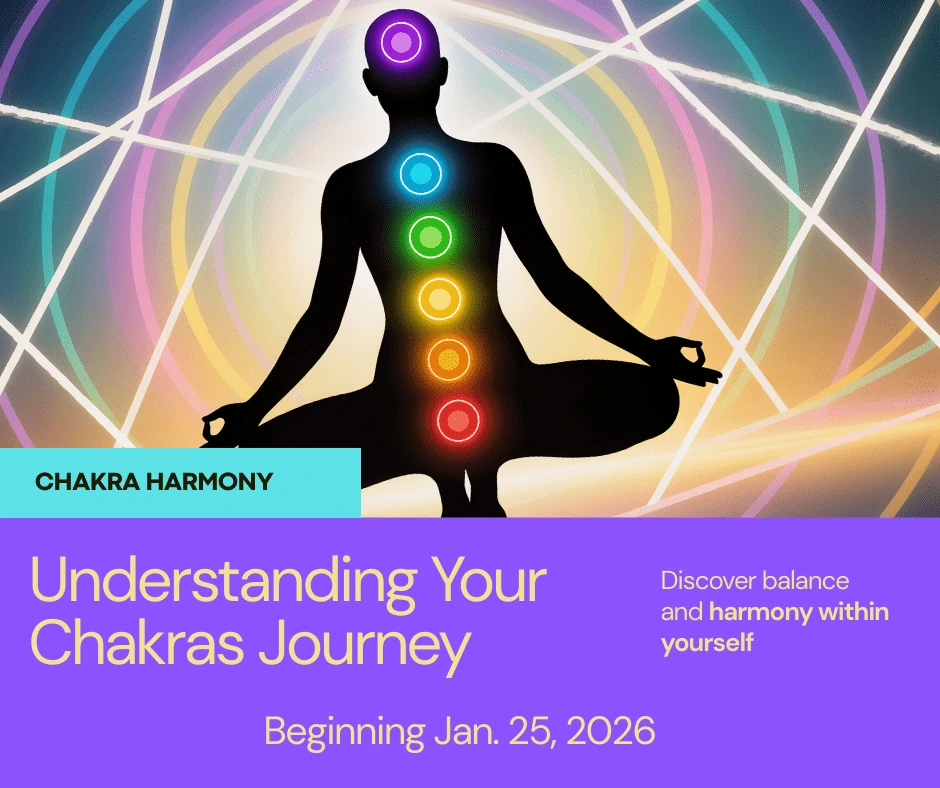 CHAKRA HARMONY

Understanding Your Chakras Journey

Discover balance and harmony within yourself

Beginning Jan. 25, 2026